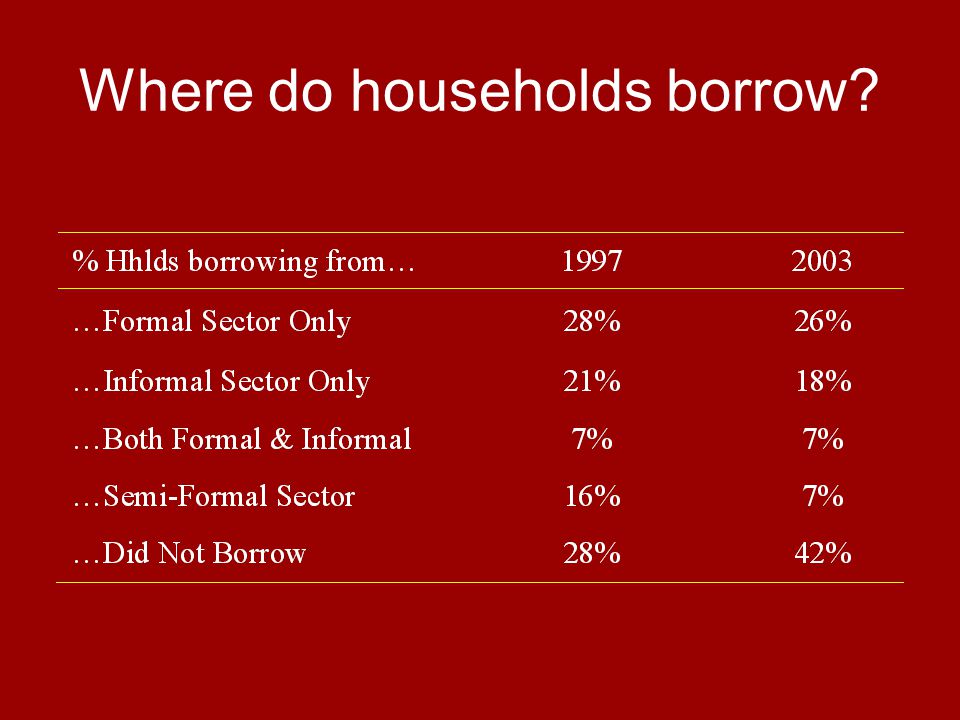 Where do households borrow?

| % Hhlds borrowing from… | 1997 | 2003 |
|---|---|---|
| …Formal Sector Only | 28% | 26% |
| …Informal Sector Only | 21% | 18% |
| …Both Formal & Informal | 7% | 7% |
| …Semi-Formal Sector | 16% | 7% |
| …Did Not Borrow | 28% | 42% |